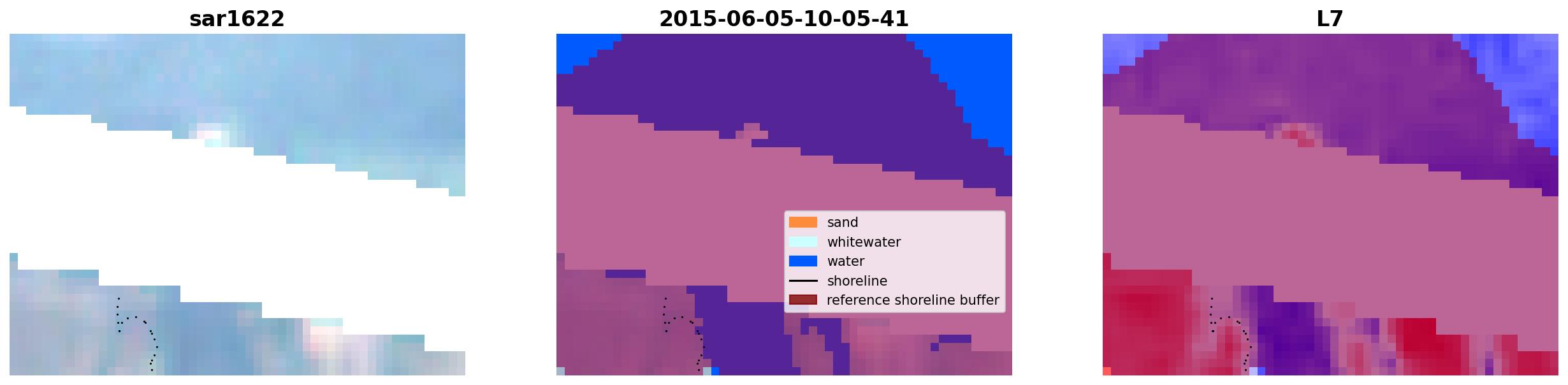 sar1622

2015-06-05-10-05-41

sand
whitewater
water
shoreline
reference shoreline buffer

L7